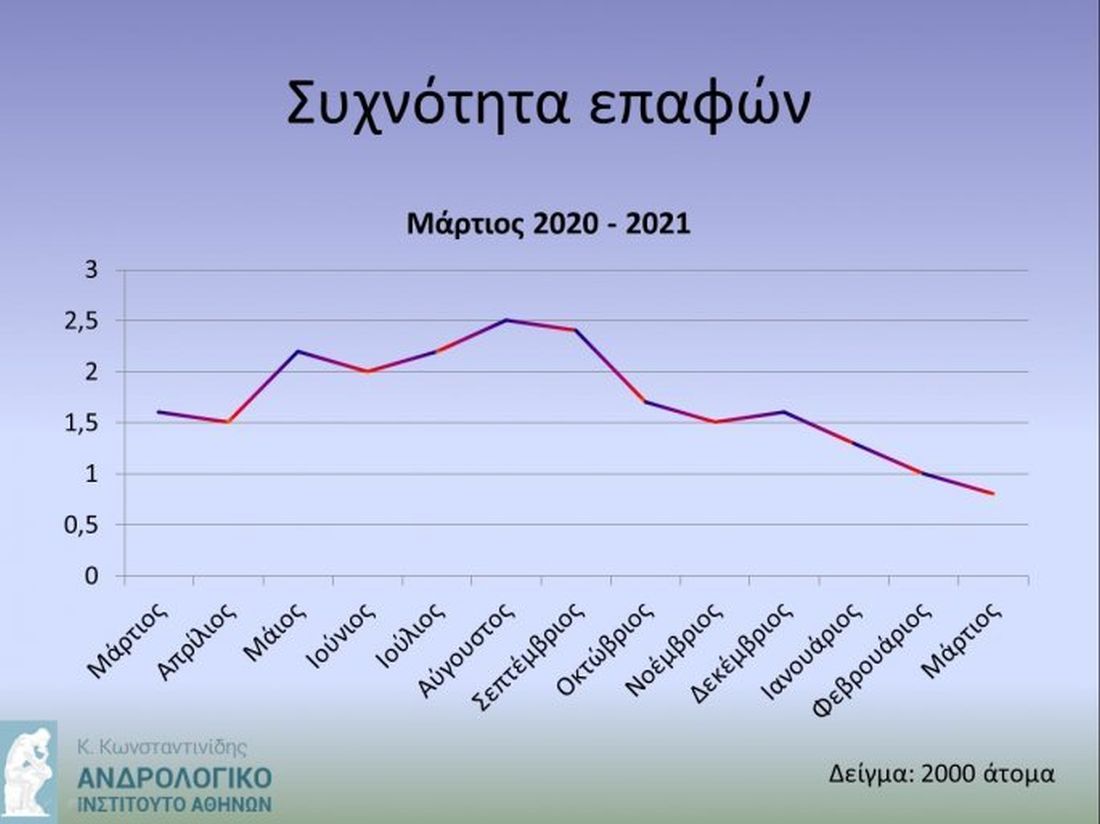 Συχνότητα επαφών

Μάρτιος 2020 - 2021

3
2,5
2
1,5
1
0,5
0

Μάρτιος
Απρίλιος
Μάιος
Ιούνιος
Ιούλιος
Αύγουστος
Σεπτέμβριος
Οκτώβριος
Νοέμβριος
Δεκέμβριος
Ιανουάριος
Φεβρουάριος
Μάρτιος

Κ. Κωνσταντινίδης
ΑΝΔΡΟΛΟΓΙΚΟ
ΙΝΣΤΙΤΟΥΤΟ ΑΘΗΝΩΝ

Δείγμα: 2000 άτομα